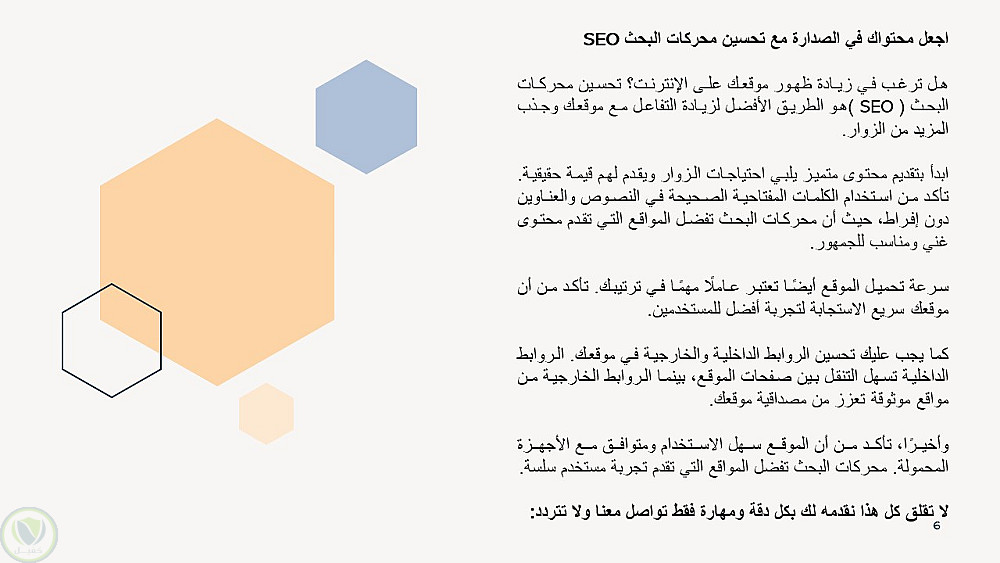 اجعل محتواك في الصدارة مع تحسين محركات البحث SEO

هل ترغب في زيادة ظهور موقعك على الإنترنت؟ تحسين محركات البحث ( SEO )هو الطريق الأفضل لزيادة التفاعل مع موقعك وجذب المزيد من الزوار.

ابدأ بتقديم محتوى متميز يلبي احتياجات الزوار ويقدم لهم قيمة حقيقية. تأكد من استخدام الكلمات المفتاحية الصحيحة في النصوص والعناوين دون إفراط، حيث أن محركات البحث تفضل المواقع التي تقدم محتوى غني ومناسب للجمهور.

سرعة تحميل الموقع أيضًا تعتبر عاملًا مهمًا في ترتيبك. تأكد من أن موقعك سريع الاستجابة لتجربة أفضل للمستخدمين.

كما يجب عليك تحسين الروابط الداخلية والخارجية في موقعك. الروابط الداخلية تسهل التنقل بين صفحات الموقع، بينما الروابط الخارجية من مواقع موثوقة تعزز من مصداقية موقعك.

وأخيرًا، تأكد من أن الموقع سهل الاستخدام ومتوافق مع الأجهزة المحمولة. محركات البحث تفضل المواقع التي تقدم تجربة مستخدم سلسة.

لا تقلق كل هذا نقدمه لك بكل دقة ومهارة فقط تواصل معنا ولا تتردد:

6